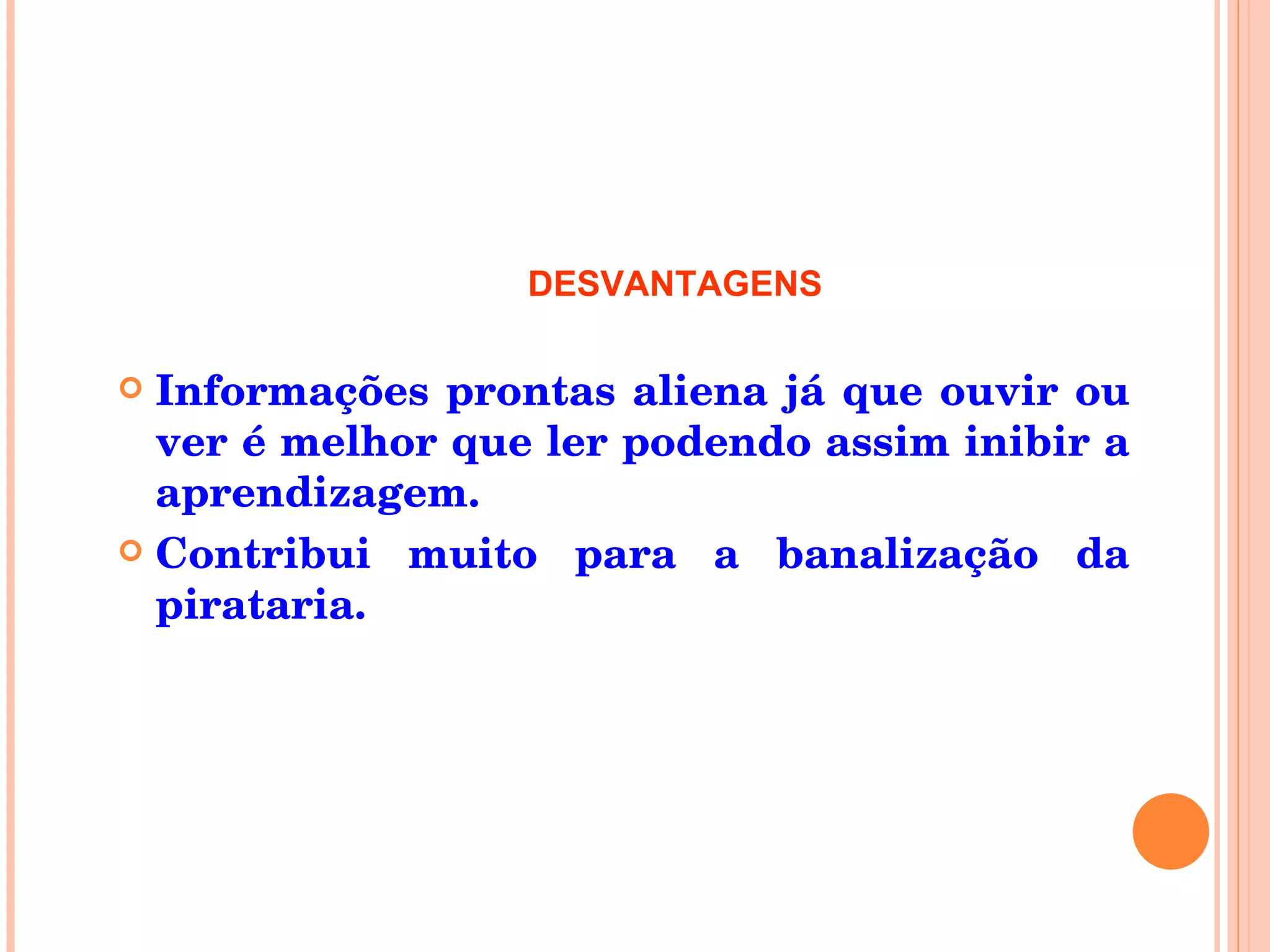 DESVANTAGENS

Informações prontas aliena já que ouvir ou ver é melhor que ler podendo assim inibir a aprendizagem.

Contribui muito para a banalização da pirataria.